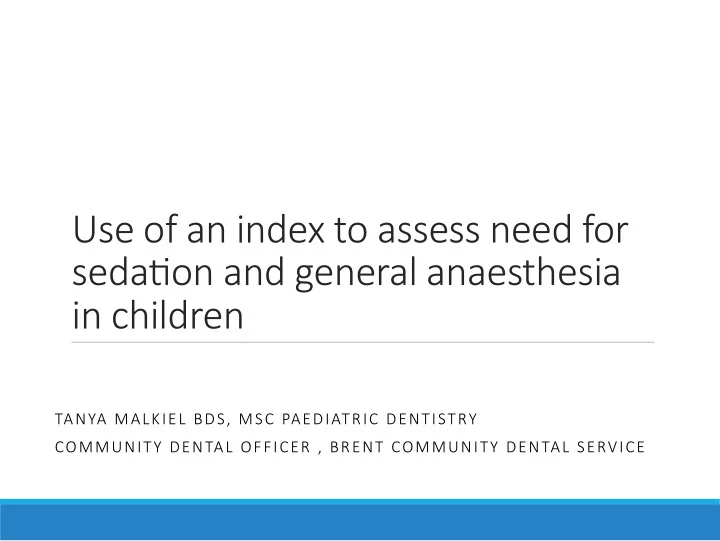 Use of an index to assess need for sedation and general anaesthesia in children

TANYA MALKIEL BDS, MSC PAEDIATRIC DENTISTRY
COMMUNITY DENTAL OFFICER , BRENT COMMUNITY DENTAL SERVICE